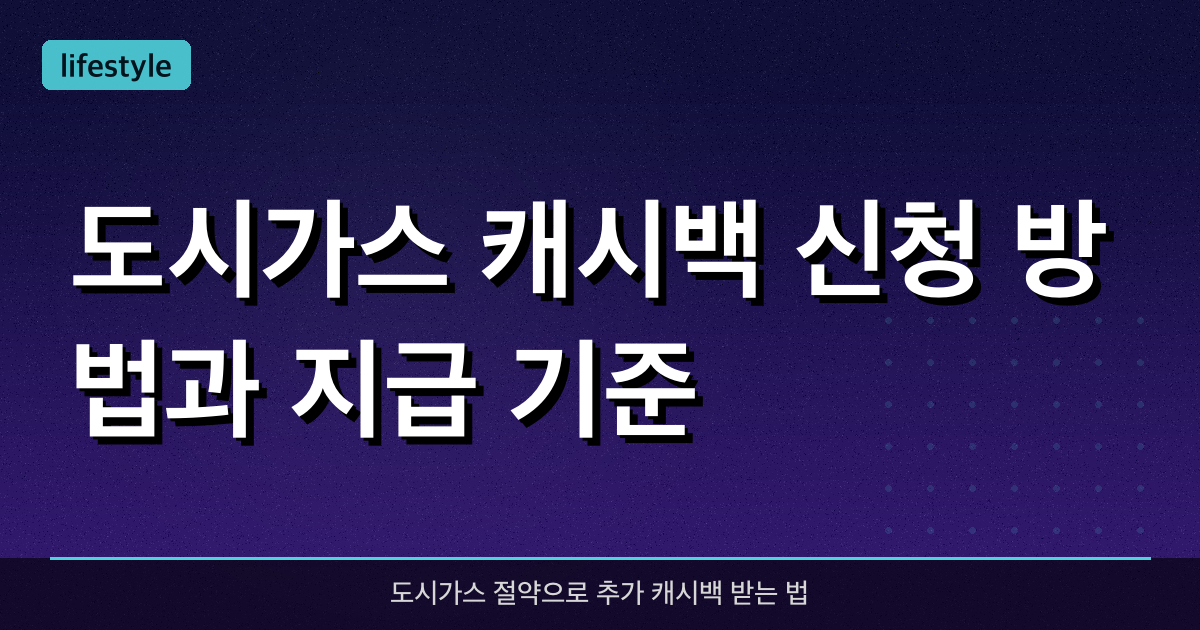 lifestyle

도시가스 캐시백 신청 방법과 지급 기준

도시가스 절약으로 추가 캐시백 받는 법